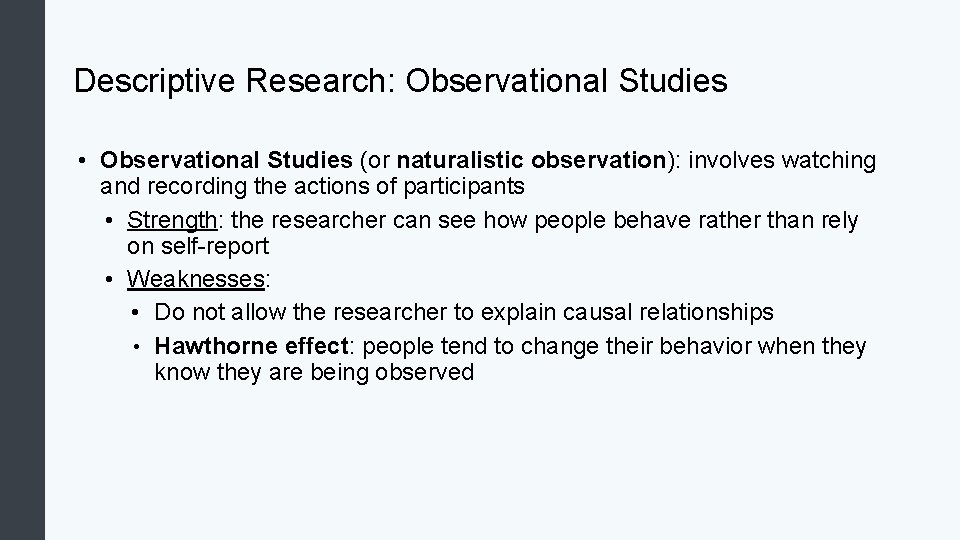 Descriptive Research: Observational Studies

• Observational Studies (or naturalistic observation): involves watching and recording the actions of participants
  • Strength: the researcher can see how people behave rather than rely on self-report
  • Weaknesses:
    • Do not allow the researcher to explain causal relationships
    • Hawthorne effect: people tend to change their behavior when they know they are being observed